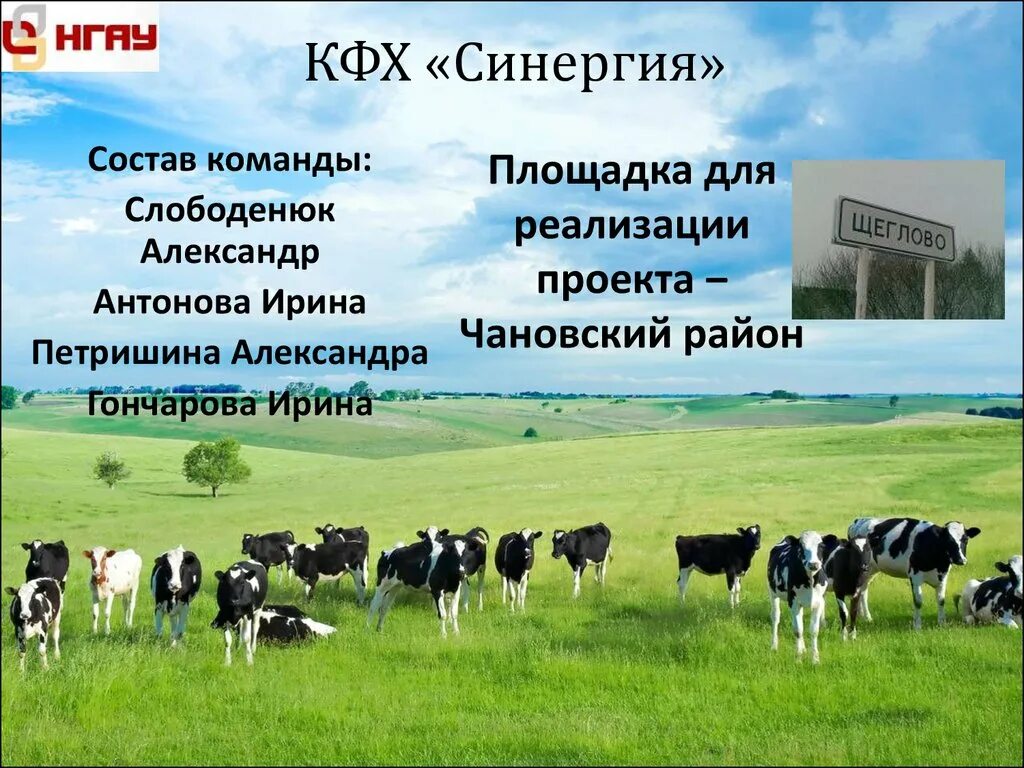 НГАУ

КФХ «Синергия»

Состав команды:
Слободенюк Александр
Антонова Ирина
Петришина Александра
Гончарова Ирина

Площадка для реализации проекта – Чановский район

ЩЕГЛОВО